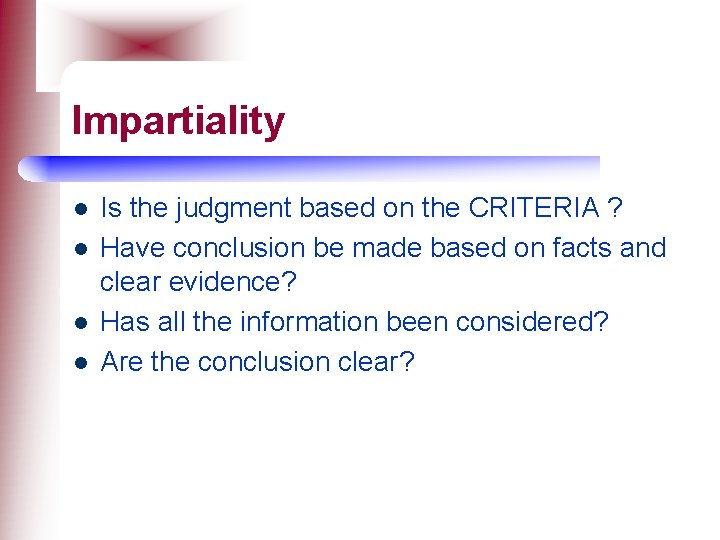 Impartiality

- Is the judgment based on the CRITERIA ?
- Have conclusion be made based on facts and clear evidence?
- Has all the information been considered?
- Are the conclusion clear?